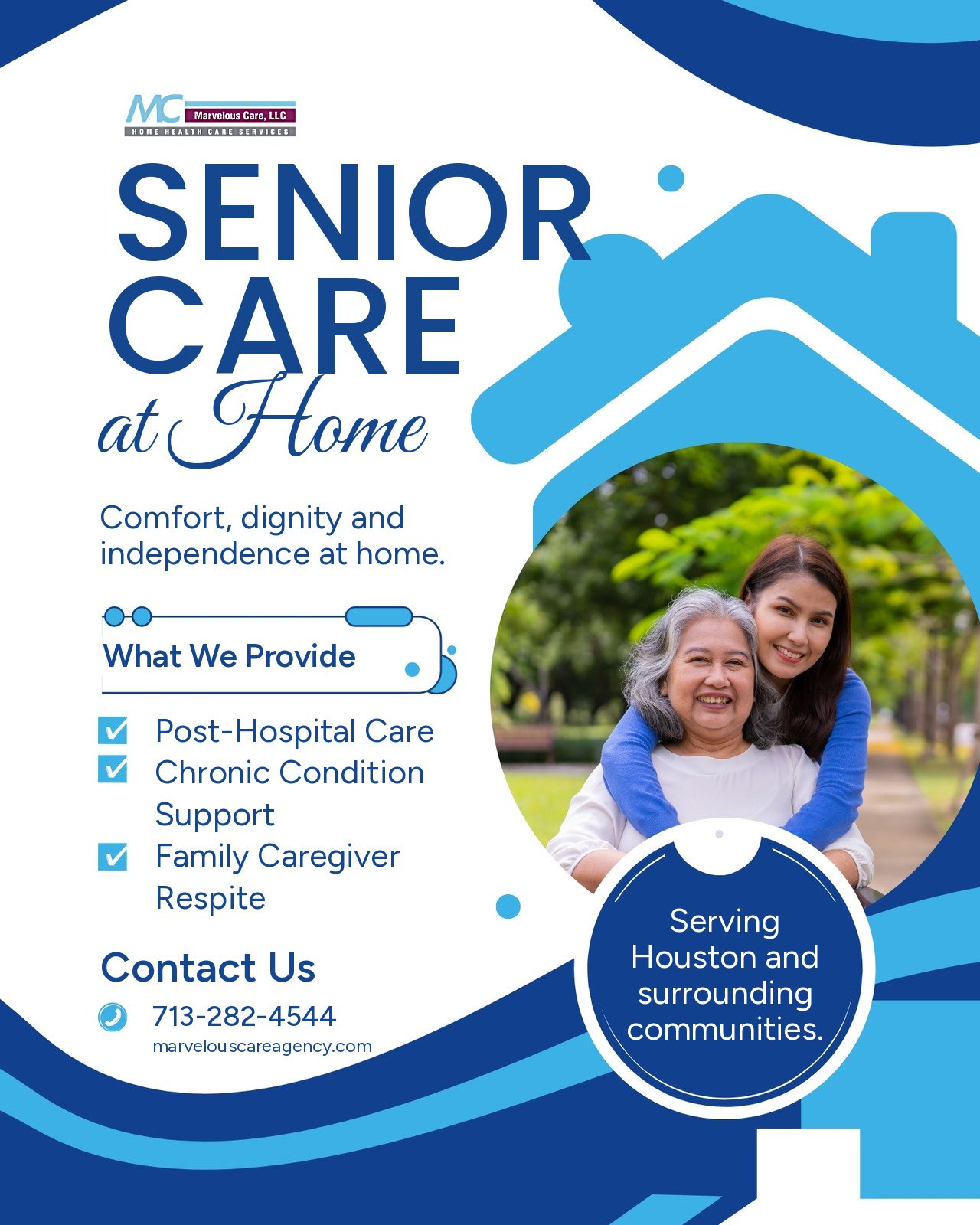 MC Marvelous Care, LLC
HOME HEALTH CARE SERVICES

SENIOR CARE at Home

Comfort, dignity and independence at home.

What We Provide

Post-Hospital Care
Chronic Condition Support
Family Caregiver Respite

Contact Us

713-282-4544
marvelouscareagency.com

Serving Houston and surrounding communities.